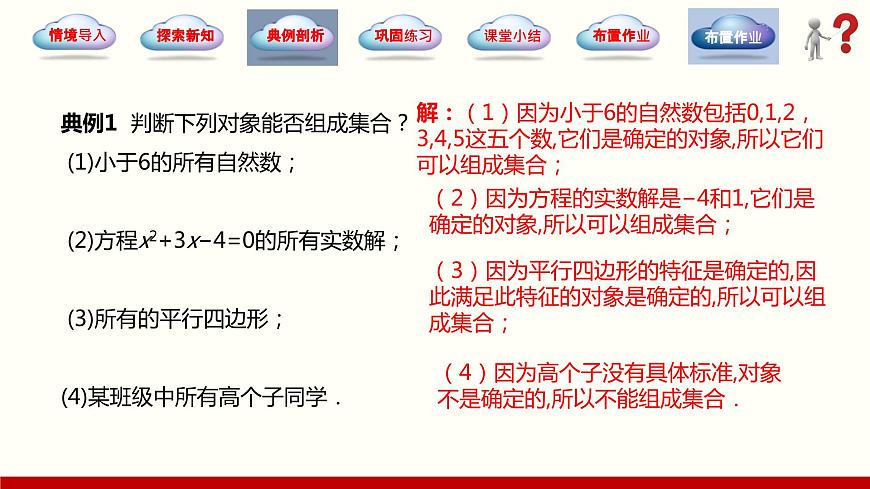 情境导入　探索新知　典例剖析　巩固练习　课堂小结　布置作业　布置作业

典例1　判断下列对象能否组成集合？

(1)小于6的所有自然数；

(2)方程$x^2+3x-4=0$的所有实数解；

(3)所有的平行四边形；

(4)某班级中所有高个子同学．

解：（1）因为小于6的自然数包括0,1,2，3,4,5这五个数,它们是确定的对象,所以它们可以组成集合；

（2）因为方程的实数解是−4和1,它们是确定的对象,所以可以组成集合；

（3）因为平行四边形的特征是确定的,因此满足此特征的对象是确定的,所以可以组成集合；

（4）因为高个子没有具体标准,对象不是确定的,所以不能组成集合．